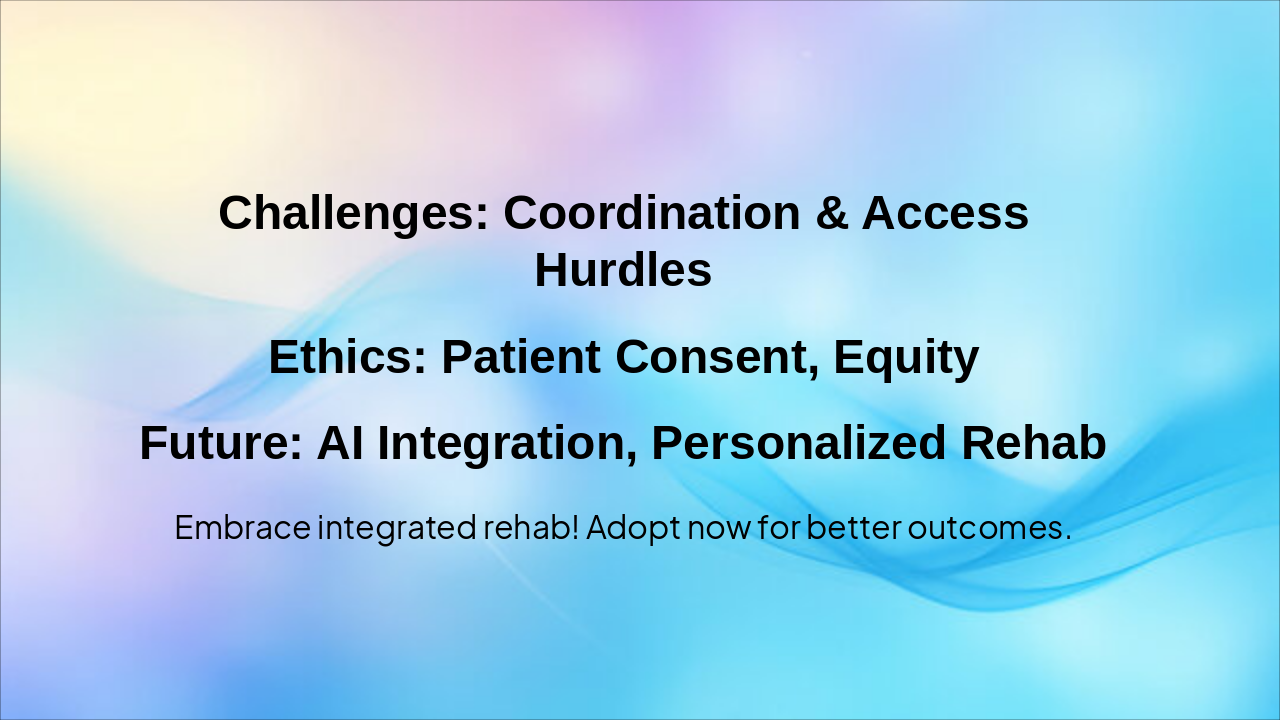 Challenges: Coordination & Access Hurdles

Ethics: Patient Consent, Equity

Future: AI Integration, Personalized Rehab

Embrace integrated rehab! Adopt now for better outcomes.